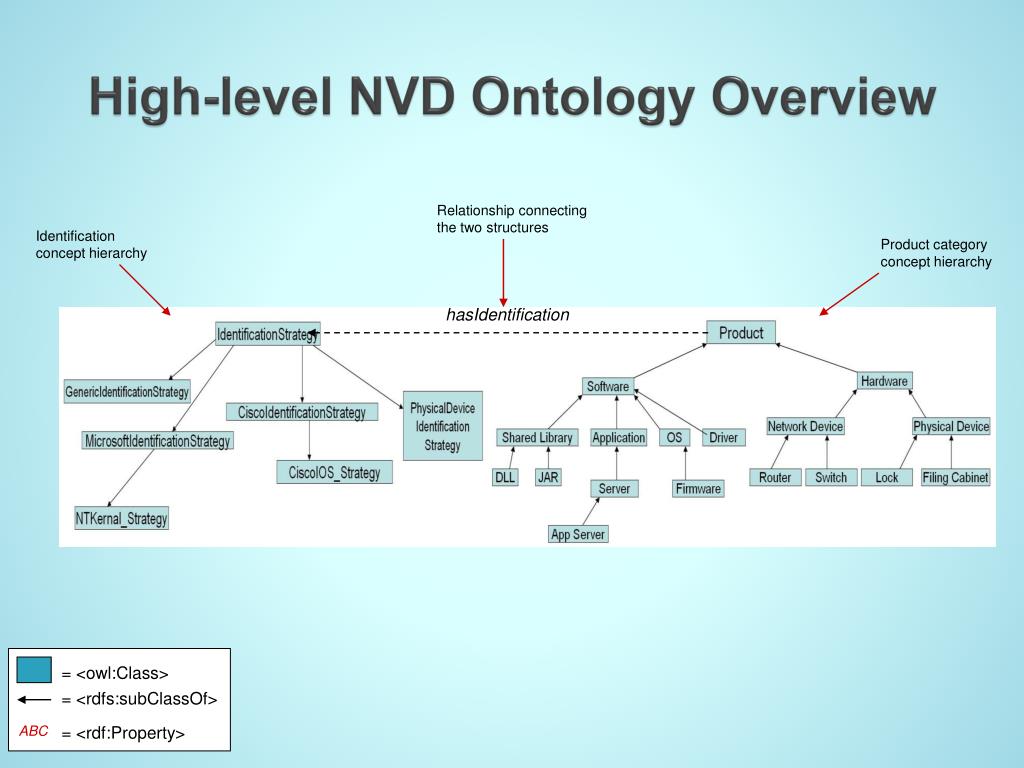 High-level NVD Ontology Overview

Identification concept hierarchy

Relationship connecting the two structures

Product category concept hierarchy

hasIdentification

IdentificationStrategy

GenericIdentificationStrategy

MicrosoftIdentificationStrategy

NTKernal_Strategy

CiscoIdentificationStrategy

CiscoIOS_Strategy

PhysicalDevice Identification Strategy

Product

Software

Shared Library

Application

OS

Driver

DLL

JAR

Server

Firmware

App Server

Hardware

Network Device

Physical Device

Router

Switch

Lock

Filing Cabinet

= <owl:Class>

= <rdfs:subClassOf>

ABC = <rdf:Property>